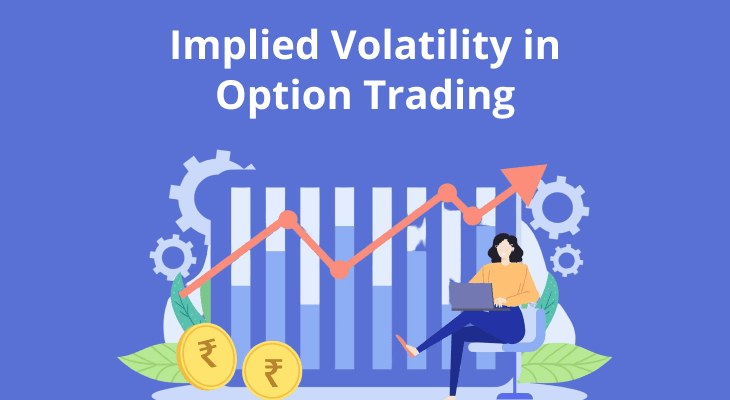 Implied Volatility in Option Trading

₹

₹